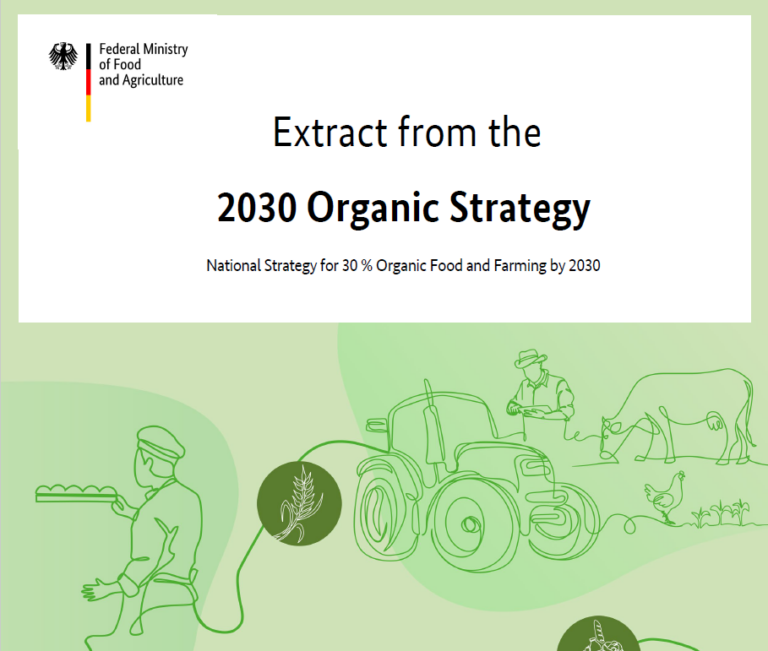 Federal Ministry of Food and Agriculture

Extract from the

2030 Organic Strategy

National Strategy for 30 % Organic Food and Farming by 2030